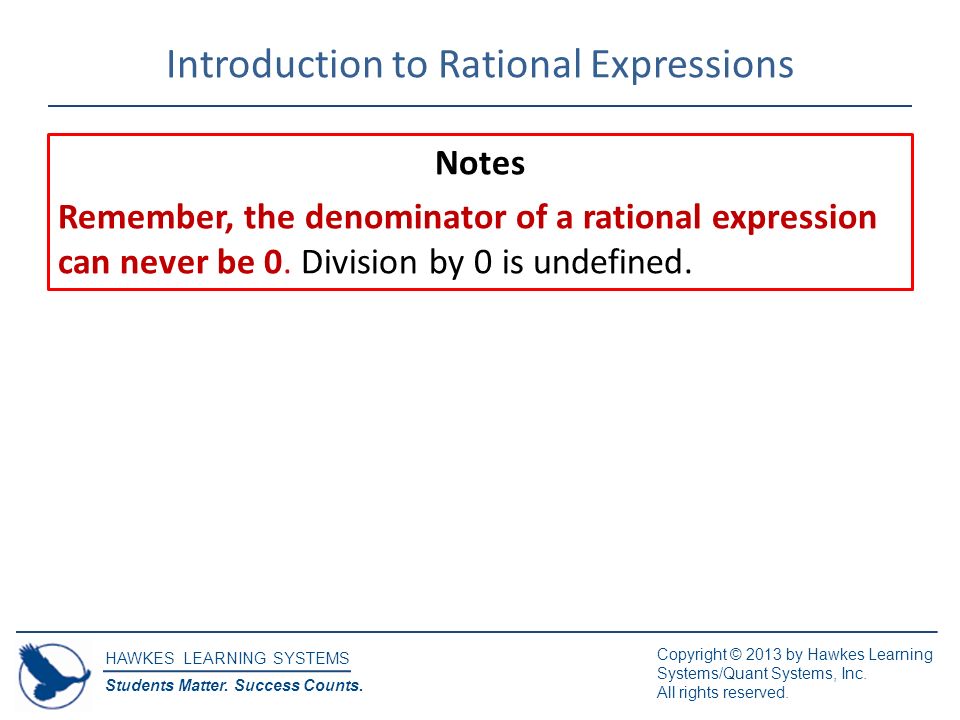 Introduction to Rational Expressions

Notes

Remember, the denominator of a rational expression can never be 0. Division by 0 is undefined.

HAWKES LEARNING SYSTEMS
Students Matter. Success Counts.

Copyright © 2013 by Hawkes Learning Systems/Quant Systems, Inc.
All rights reserved.